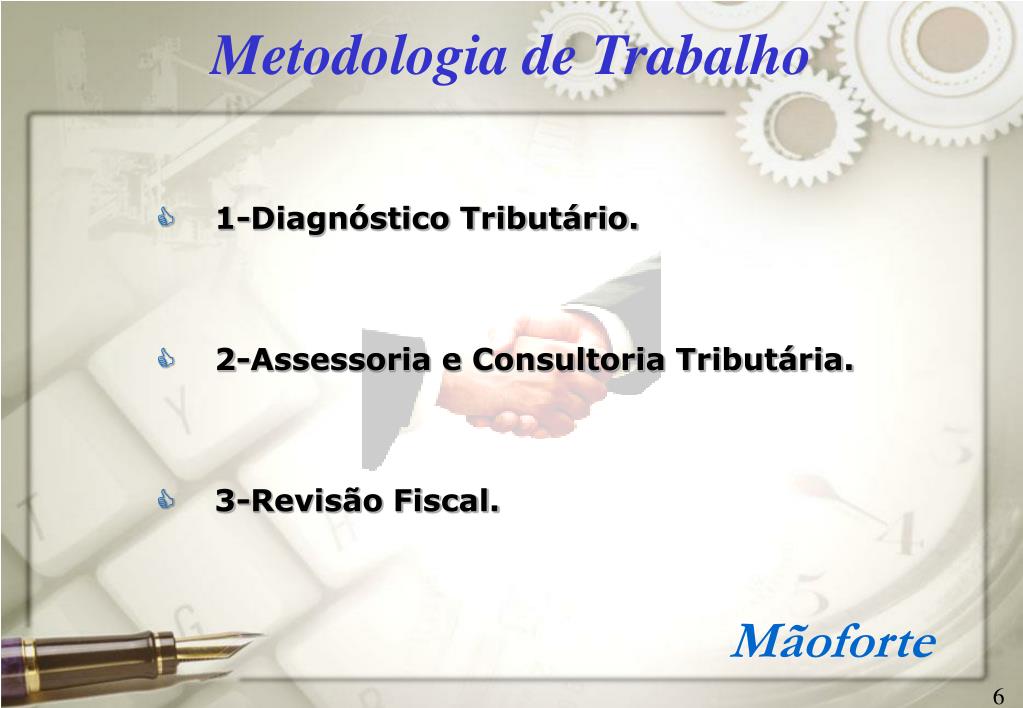 Metodologia de Trabalho

1-Diagnóstico Tributário.

2-Assessoria e Consultoria Tributária.

3-Revisão Fiscal.

Mãoforte

6